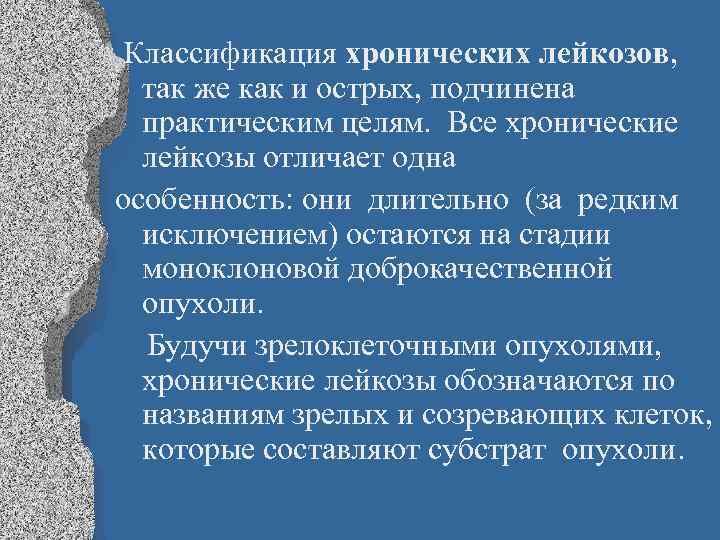 Классификация хронических лейкозов, так же как и острых, подчинена практическим целям. Все хронические лейкозы отличает одна

особенность: они длительно (за редким исключением) остаются на стадии моноклоновой доброкачественной опухоли.

Будучи зрелоклеточными опухолями, хронические лейкозы обозначаются по названиям зрелых и созревающих клеток, которые составляют субстрат опухоли.